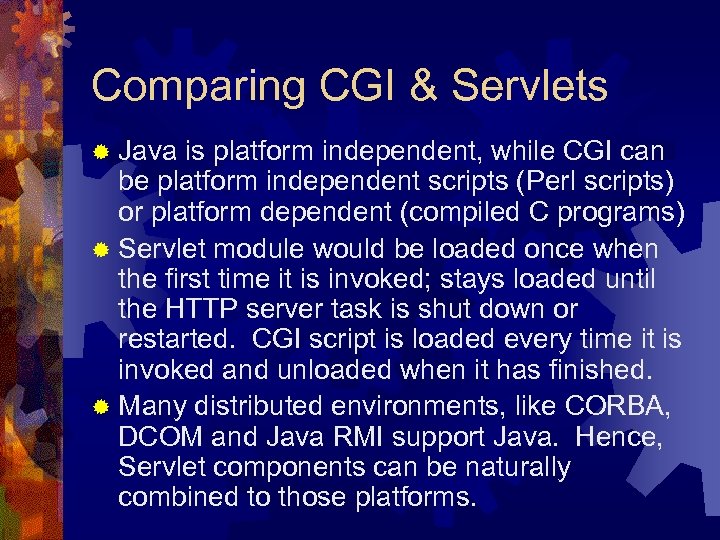 Comparing CGI & Servlets

Java is platform independent, while CGI can be platform independent scripts (Perl scripts) or platform dependent (compiled C programs)

Servlet module would be loaded once when the first time it is invoked; stays loaded until the HTTP server task is shut down or restarted.  CGI script is loaded every time it is invoked and unloaded when it has finished.

Many distributed environments, like CORBA, DCOM and Java RMI support Java.  Hence, Servlet components can be naturally combined to those platforms.